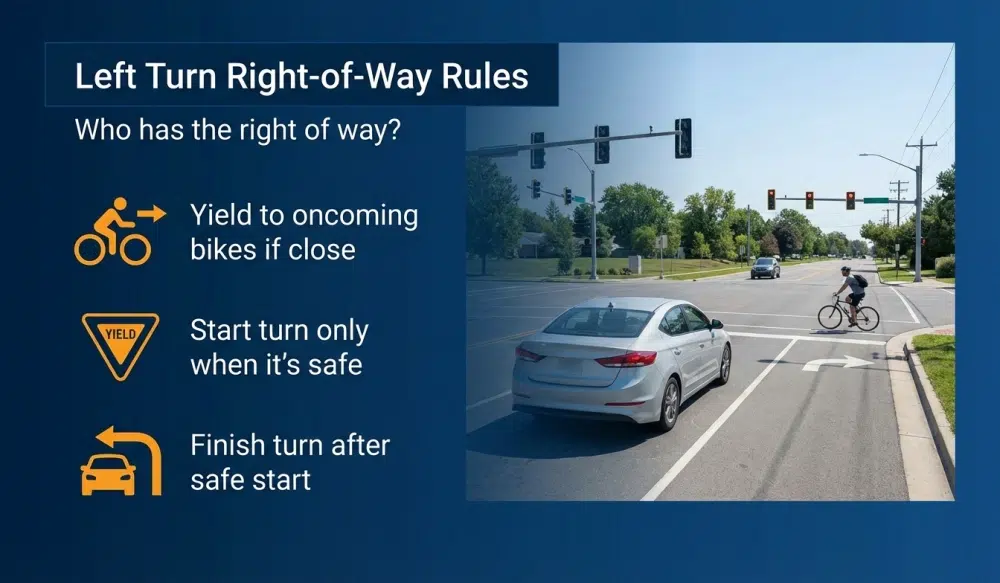 Left Turn Right-of-Way Rules

Who has the right of way?

Yield to oncoming bikes if close

YIELD

Start turn only when it's safe

Finish turn after safe start